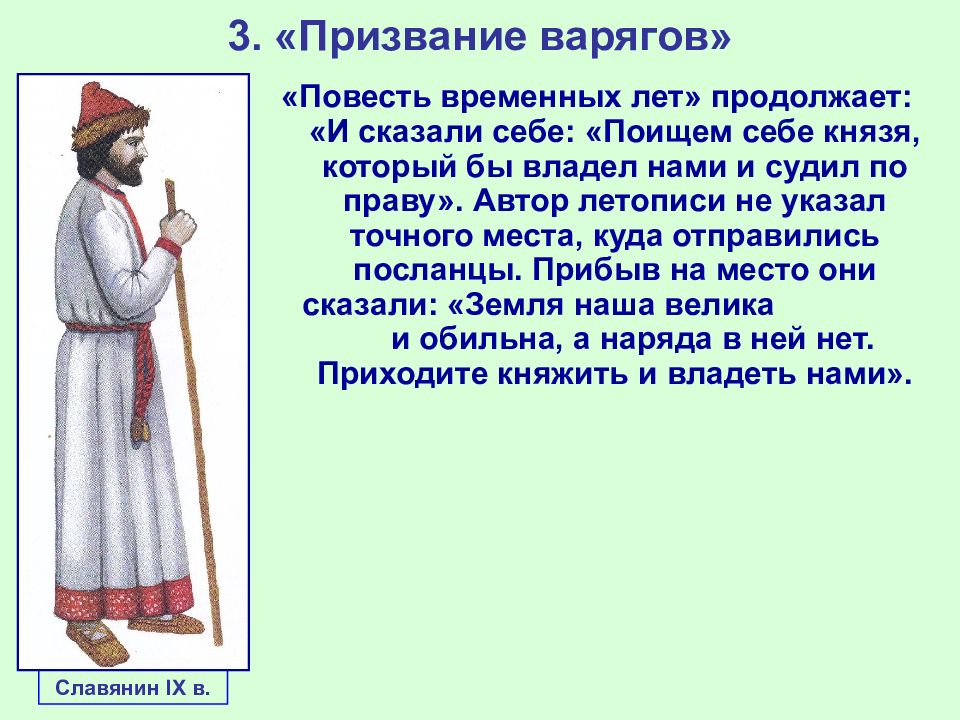 3. «Призвание варягов»

«Повесть временных лет» продолжает: «И сказали себе: «Поищем себе князя, который бы владел нами и судил по праву». Автор летописи не указал точного места, куда отправились посланцы. Прибыв на место они сказали: «Земля наша велика и обильна, а наряда в ней нет. Приходите княжить и владеть нами».

Славянин IX в.